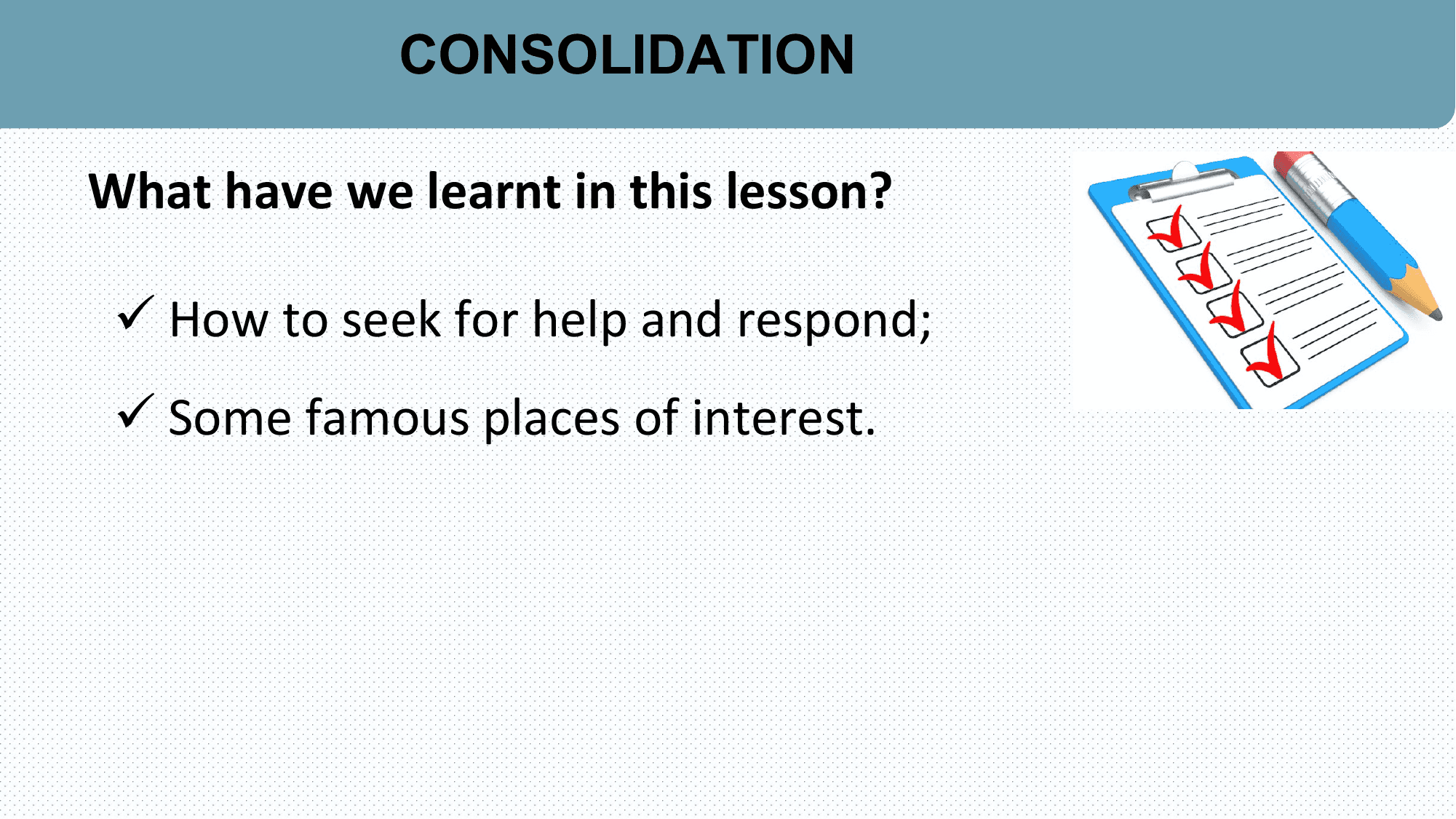 CONSOLIDATION

What have we learnt in this lesson?

✓ How to seek for help and respond;

✓ Some famous places of interest.